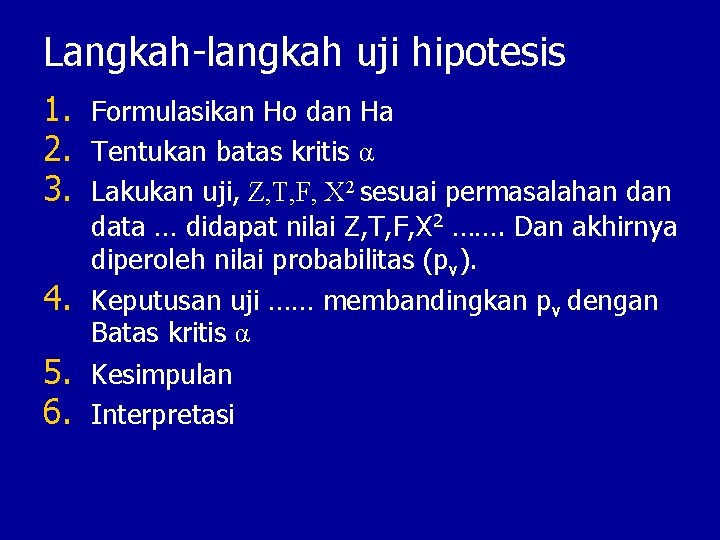 Langkah-langkah uji hipotesis

1. Formulasikan Ho dan Ha
2. Tentukan batas kritis $\alpha$
3. Lakukan uji, $Z,T,F, X^2$ sesuai permasalahan dan data … didapat nilai $Z,T,F,X^2$ ……. Dan akhirnya diperoleh nilai probabilitas ($p_v$).
4. Keputusan uji …… membandingkan $p_v$ dengan Batas kritis $\alpha$
5. Kesimpulan
6. Interpretasi